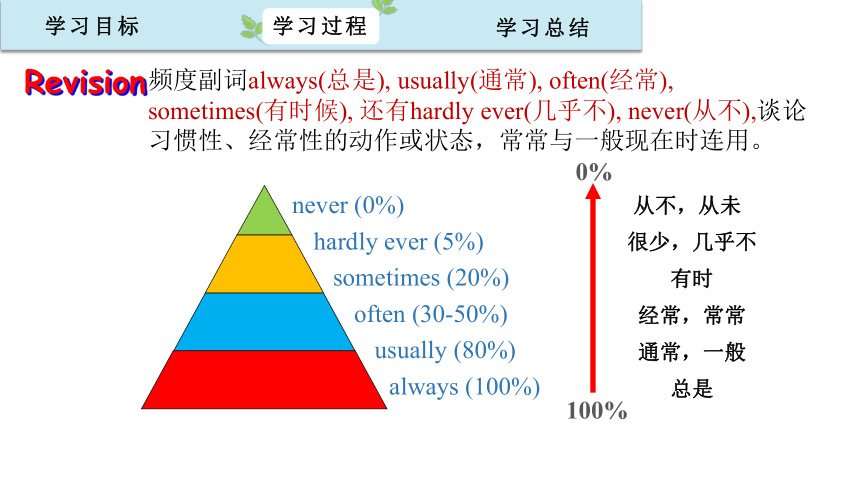 学习目标 学习过程 学习总结

Revision 频度副词always(总是), usually(通常), often(经常), sometimes(有时候), 还有hardly ever(几乎不), never(从不),谈论习惯性、经常性的动作或状态，常常与一般现在时连用。

never (0%)
hardly ever (5%)
sometimes (20%)
often (30-50%)
usually (80%)
always (100%)

0%
100%

从不，从未
很少，几乎不
有时
经常，常常
通常，一般
总是